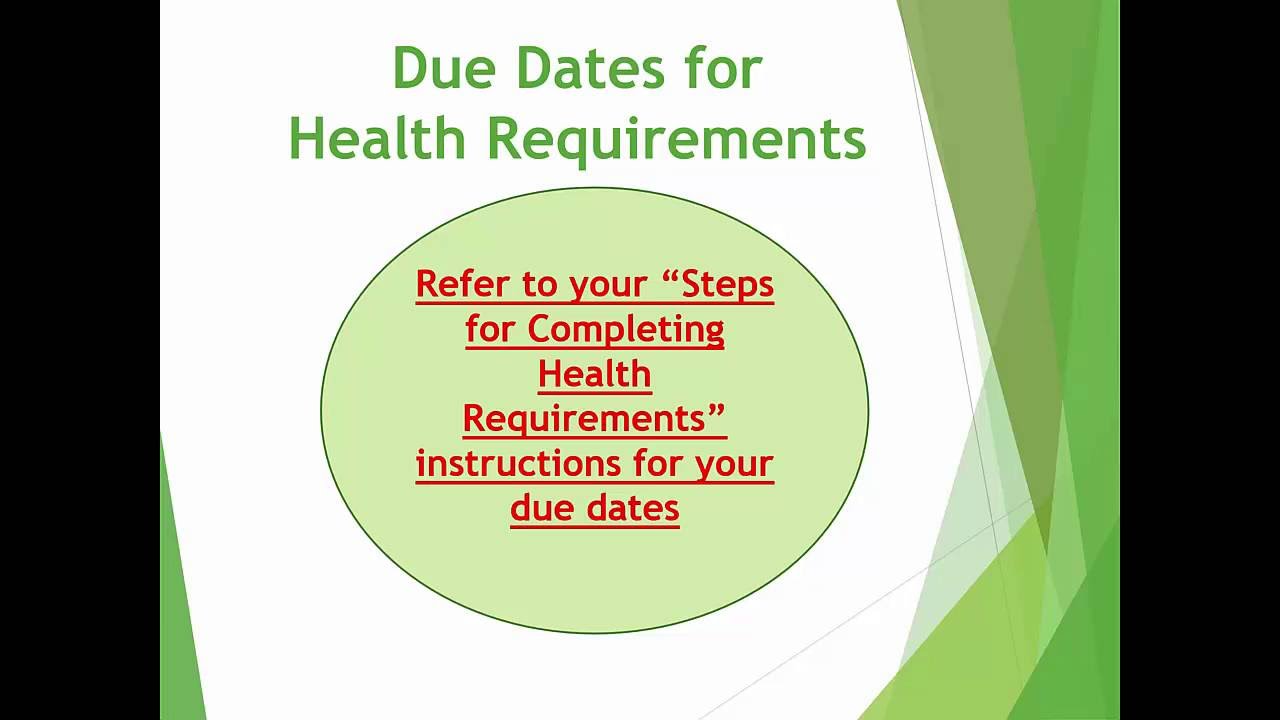 Due Dates for Health Requirements

Refer to your “Steps for Completing Health Requirements” instructions for your due dates